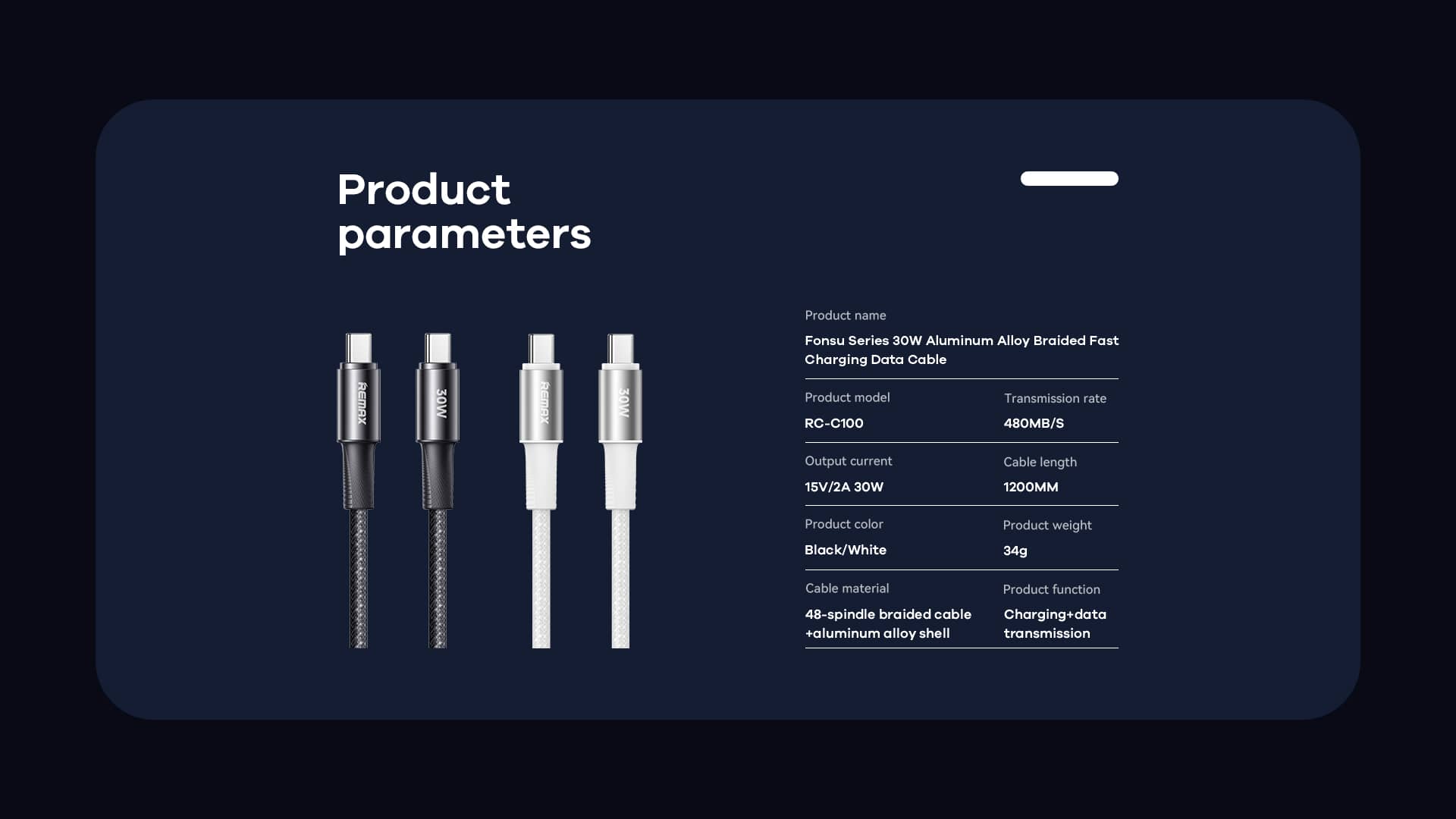 Product parameters

REMAX 30W REMAX 30W

Product name
Fonsu Series 30W Aluminum Alloy Braided Fast Charging Data Cable

Product model
RC-C100

Transmission rate
480MB/S

Output current
15V/2A 30W

Cable length
1200MM

Product color
Black/White

Product weight
34g

Cable material
48-spindle braided cable +aluminum alloy shell

Product function
Charging+data transmission